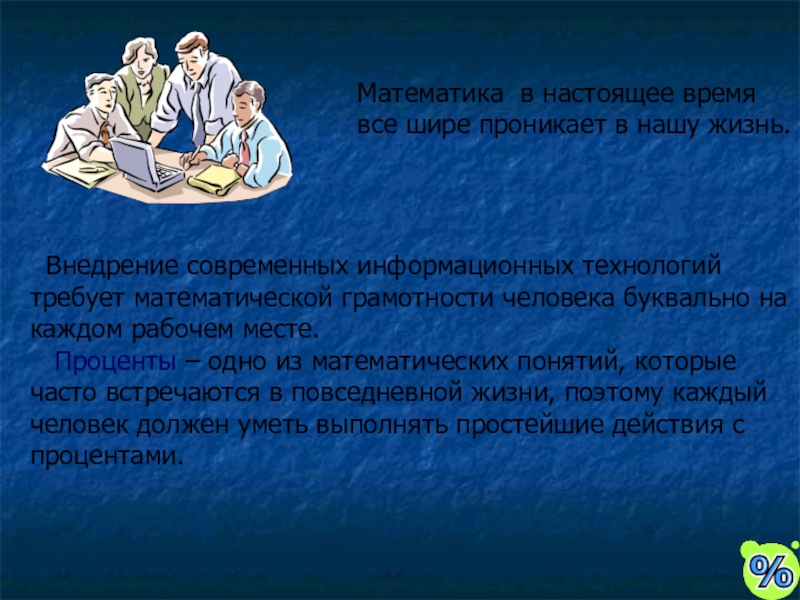 Математика в настоящее время все шире проникает в нашу жизнь.

Внедрение современных информационных технологий требует математической грамотности человека буквально на каждом рабочем месте.

Проценты – одно из математических понятий, которые часто встречаются в повседневной жизни, поэтому каждый человек должен уметь выполнять простейшие действия с процентами.

%